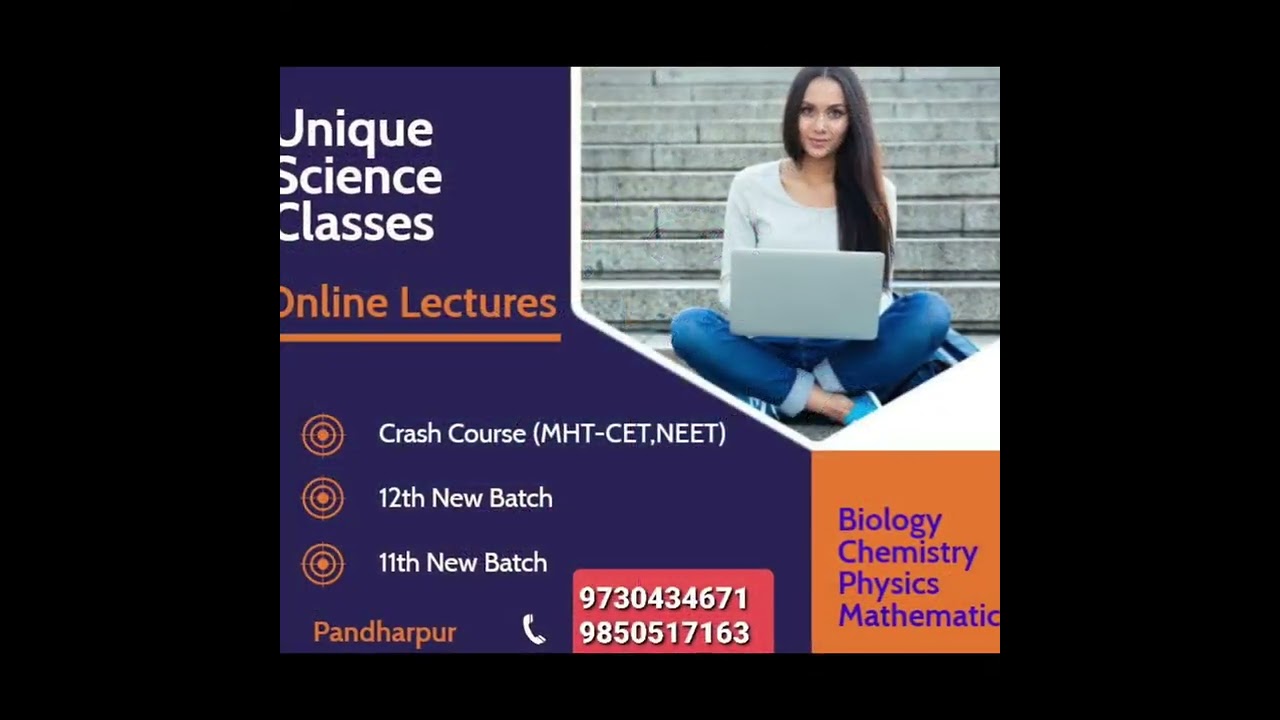 Unique
Science
Classes

Online Lectures

Crash Course (MHT-CET,NEET)

12th New Batch

11th New Batch

Pandharpur

9730434671
9850517163

Biology
Chemistry
Physics
Mathematic